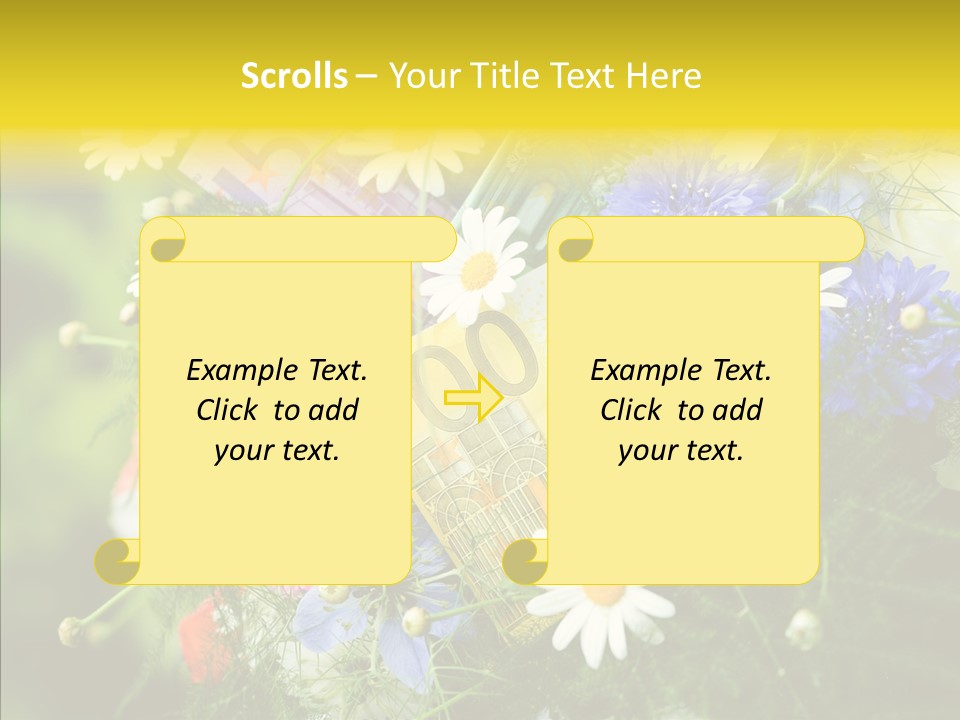 Scrolls – Your Title Text Here

Example Text. Click to add your text.

Example Text. Click to add your text.